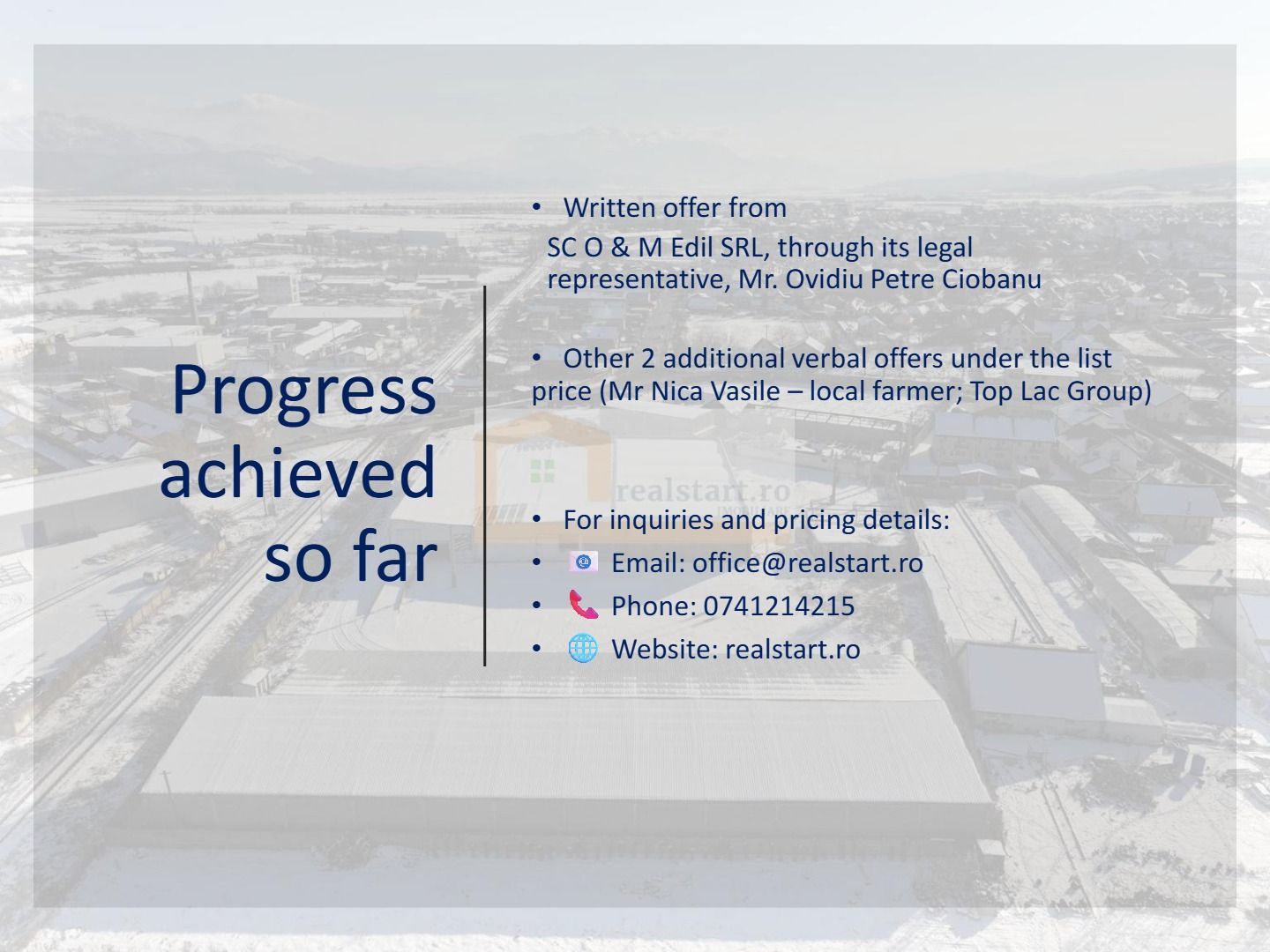 Progress achieved so far

• Written offer from
SC O & M Edil SRL, through its legal representative, Mr. Ovidiu Petre Ciobanu

• Other 2 additional verbal offers under the list price (Mr Nica Vasile – local farmer; Top Lac Group)

realstart.ro

• For inquiries and pricing details:
• Email: office@realstart.ro
• Phone: 0741214215
• Website: realstart.ro